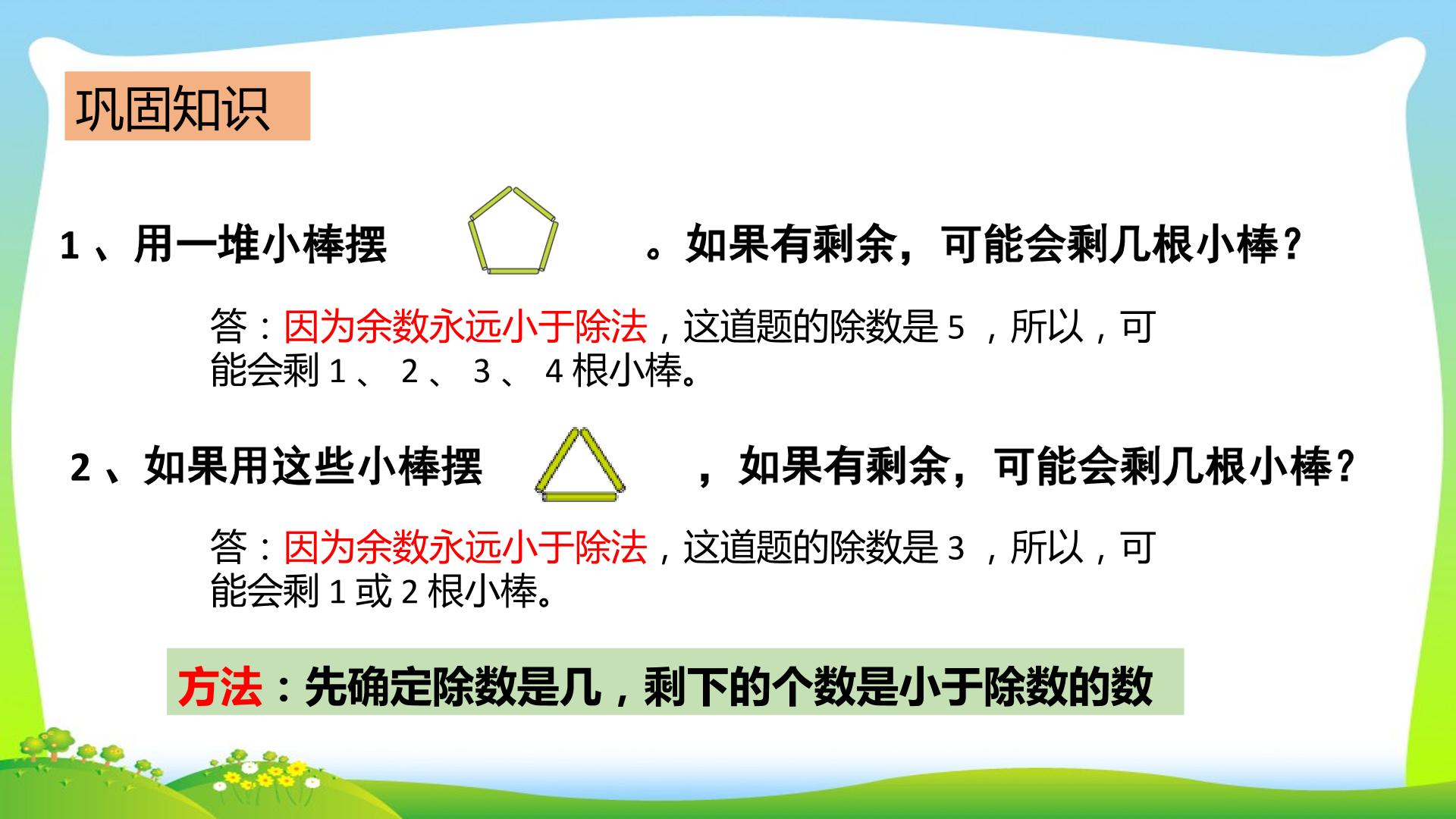 巩固知识

1、用一堆小棒摆 。如果有剩余，可能会剩几根小棒？

答：因为余数永远小于除法，这道题的除数是5，所以，可能会剩1、2、3、4根小棒。

2、如果用这些小棒摆 ，如果有剩余，可能会剩几根小棒？

答：因为余数永远小于除法，这道题的除数是3，所以，可能会剩1或2根小棒。

方法：先确定除数是几，剩下的个数是小于除数的数